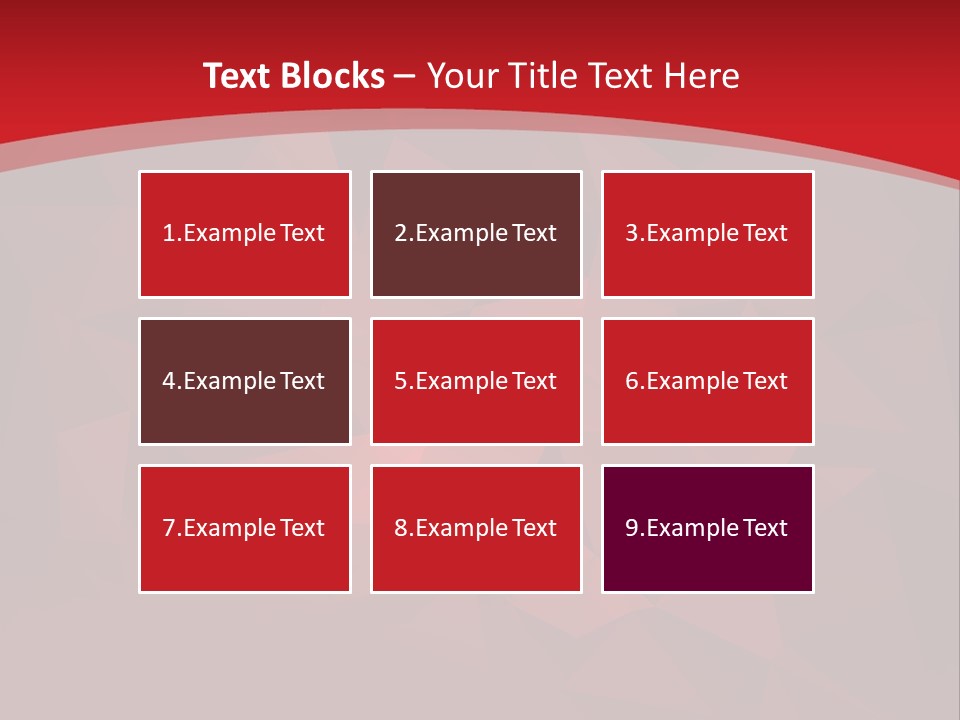 Text Blocks – Your Title Text Here

1.Example Text

2.Example Text

3.Example Text

4.Example Text

5.Example Text

6.Example Text

7.Example Text

8.Example Text

9.Example Text